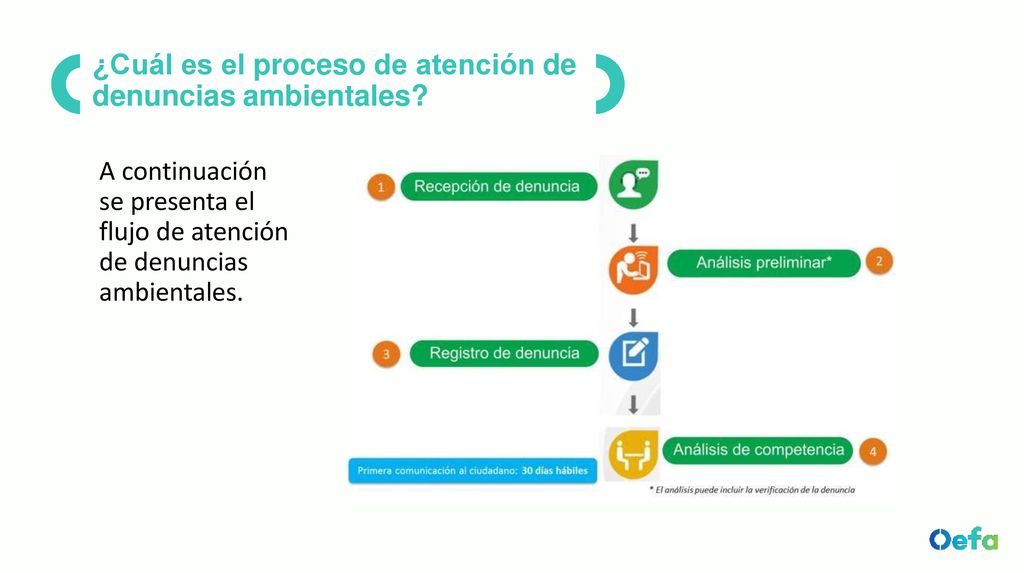 ¿Cuál es el proceso de atención de denuncias ambientales?

A continuación se presenta el flujo de atención de denuncias ambientales.

1 Recepción de denuncia

Análisis preliminar* 2

3 Registro de denuncia

Análisis de competencia 4

Primera comunicación al ciudadano: 30 días hábiles

* El análisis puede incluir la verificación de la denuncia

Oefa